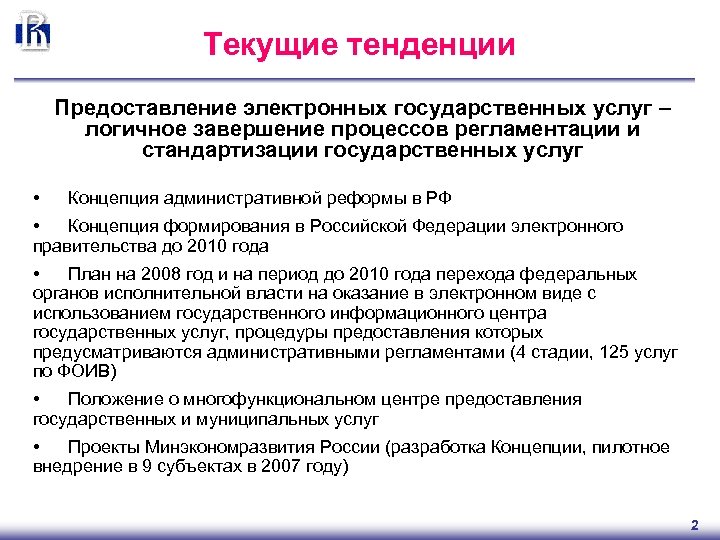 Текущие тенденции

Предоставление электронных государственных услуг – логичное завершение процессов регламентации и стандартизации государственных услуг

• Концепция административной реформы в РФ

• Концепция формирования в Российской Федерации электронного правительства до 2010 года

• План на 2008 год и на период до 2010 года перехода федеральных органов исполнительной власти на оказание в электронном виде с использованием государственного информационного центра государственных услуг, процедуры предоставления которых предусматриваются административными регламентами (4 стадии, 125 услуг по ФОИВ)

• Положение о многофункциональном центре предоставления государственных и муниципальных услуг

• Проекты Минэкономразвития России (разработка Концепции, пилотное внедрение в 9 субъектах в 2007 году)

2